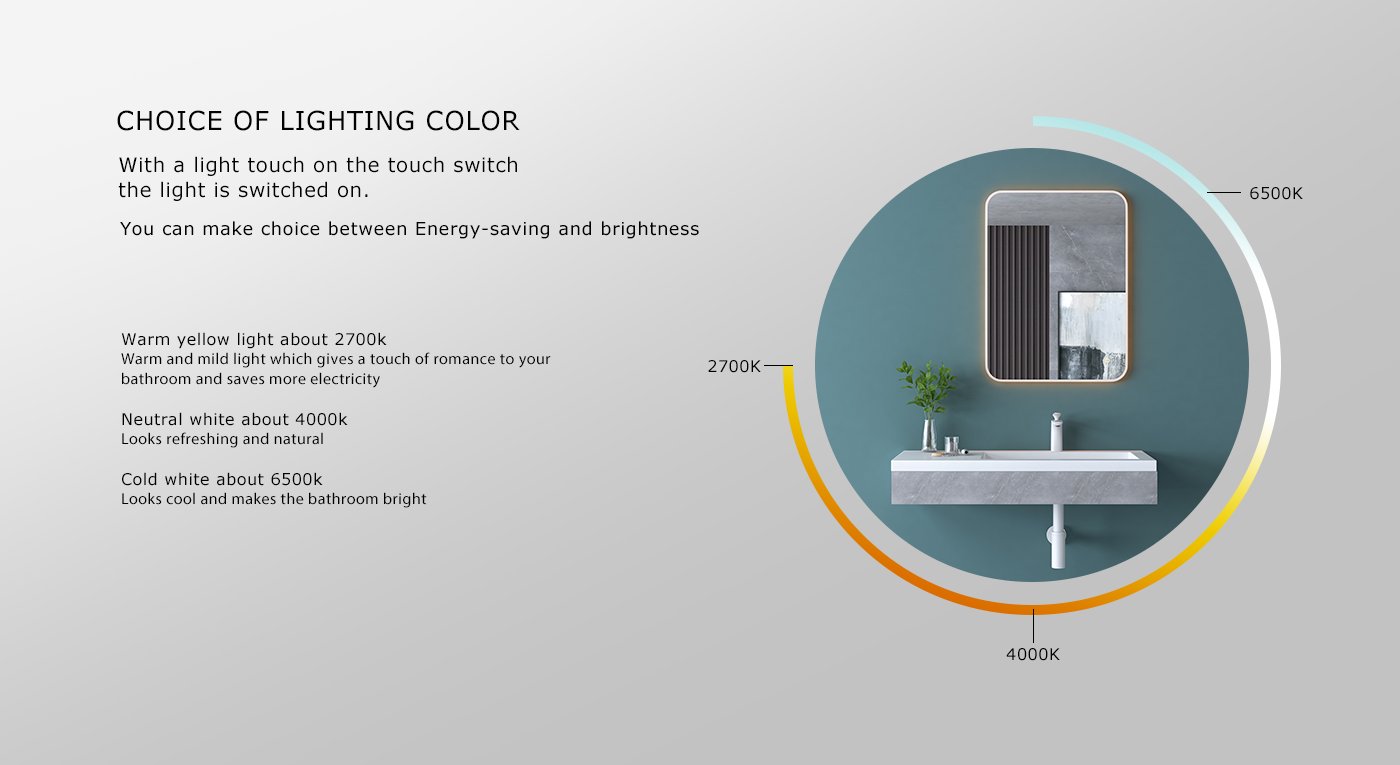 CHOICE OF LIGHTING COLOR

With a light touch on the touch switch
the light is switched on.

You can make choice between Energy-saving and brightness

Warm yellow light about 2700k
Warm and mild light which gives a touch of romance to your bathroom and saves more electricity

Neutral white about 4000k
Looks refreshing and natural

Cold white about 6500k
Looks cool and makes the bathroom bright

6500K

2700K

4000K